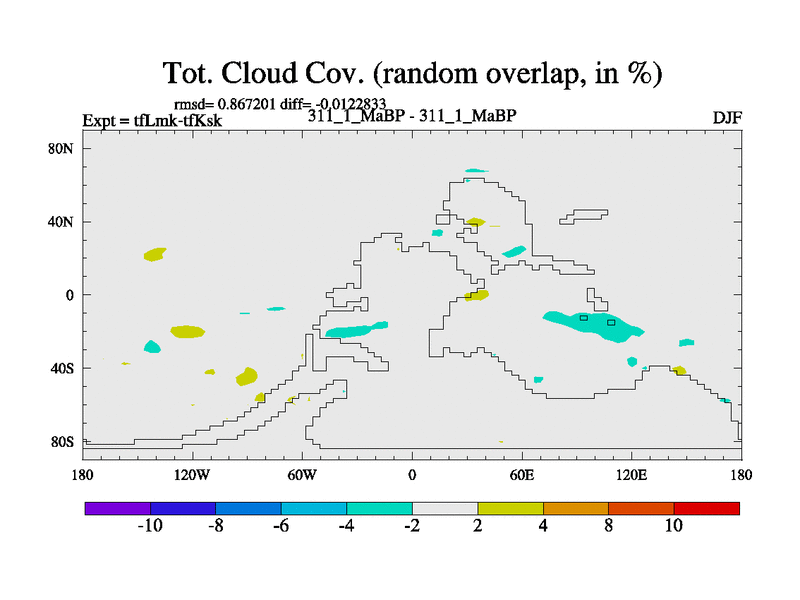 Tot. Cloud Cov. (random overlap, in %)

rmsd= 0.867201 diff= -0.0122833

Expt = tfLmk-tfKsk

311_1_MaBP - 311_1_MaBP

DJF

80N
40N
0
40S
80S

180
120W
60W
0
60E
120E
180

-10
-8
-6
-4
-2
2
4
8
10